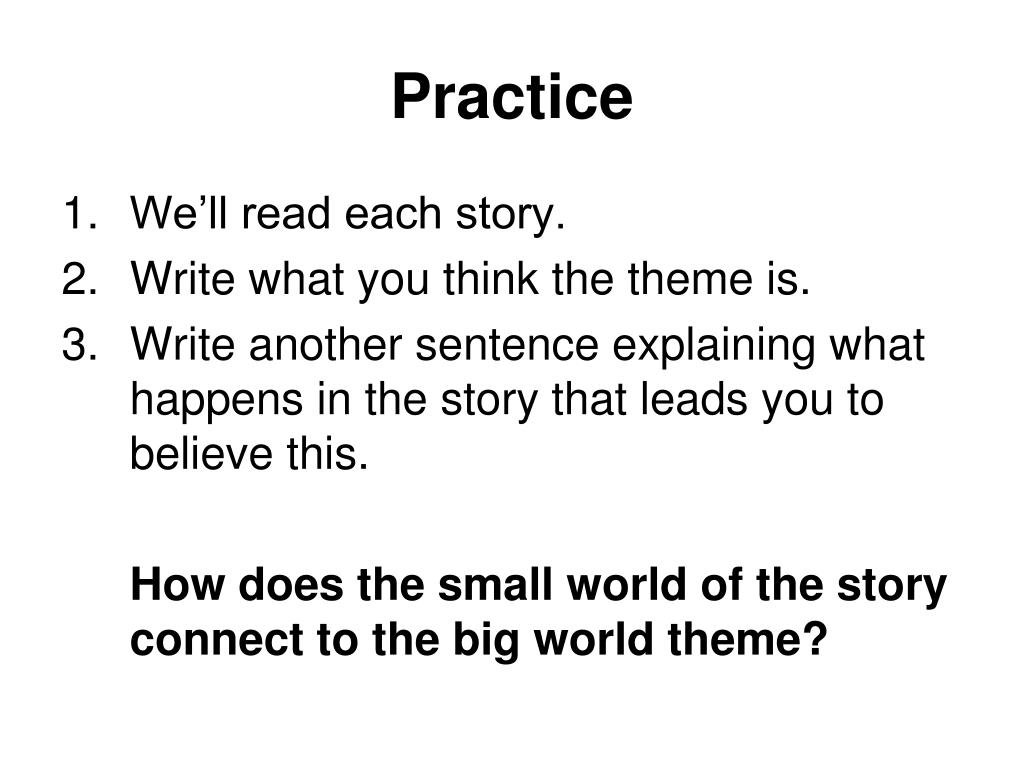 Practice

1. We’ll read each story.
2. Write what you think the theme is.
3. Write another sentence explaining what happens in the story that leads you to believe this.

How does the small world of the story connect to the big world theme?